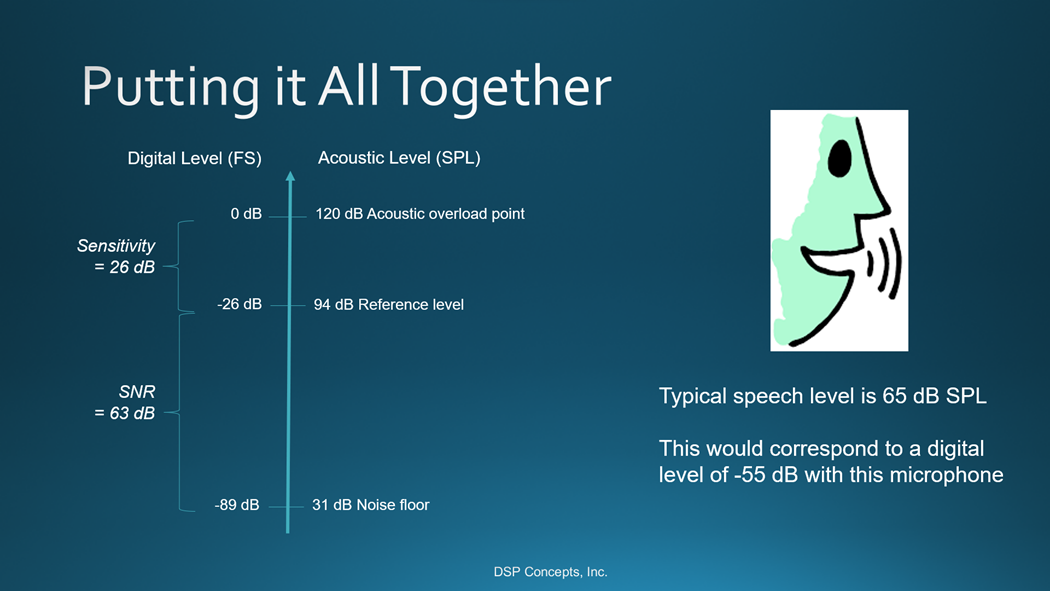 Putting it All Together

Digital Level (FS)

Acoustic Level (SPL)

0 dB

120 dB Acoustic overload point

Sensitivity
= 26 dB

-26 dB

94 dB Reference level

SNR
= 63 dB

-89 dB

31 dB Noise floor

Typical speech level is 65 dB SPL

This would correspond to a digital level of -55 dB with this microphone

DSP Concepts, Inc.